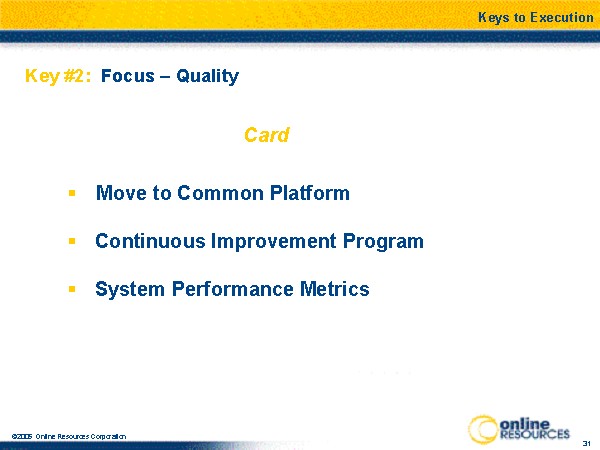 Keys to Execution

Key #2: Focus – Quality

Card

▪ Move to Common Platform

▪ Continuous Improvement Program

▪ System Performance Metrics

©2005 Online Resources Corporation

online RESOURCES

31